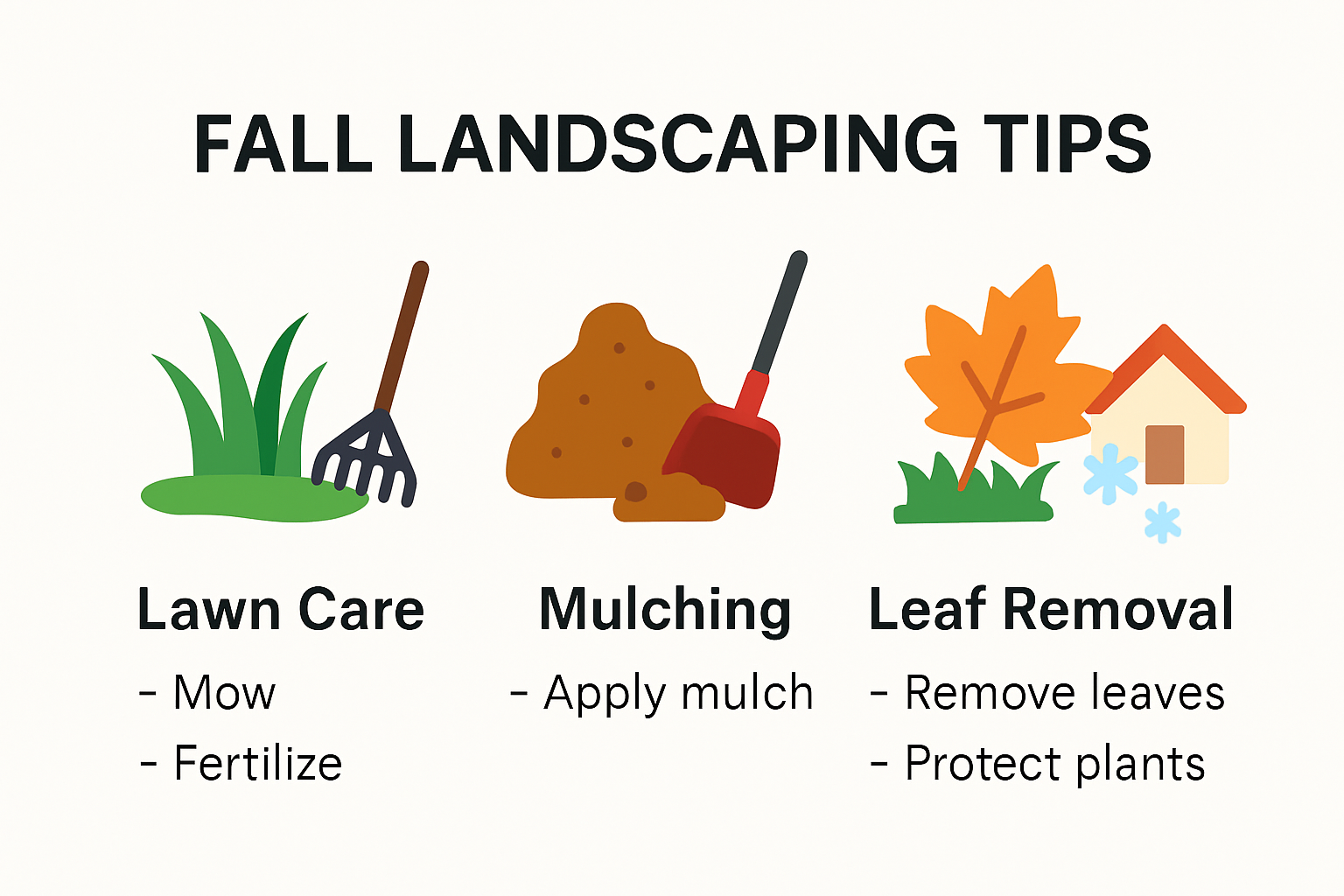 FALL LANDSCAPING TIPS

Lawn Care
- Mow
- Fertilize

Mulching
- Apply mulch

Leaf Removal
- Remove leaves
- Protect plants